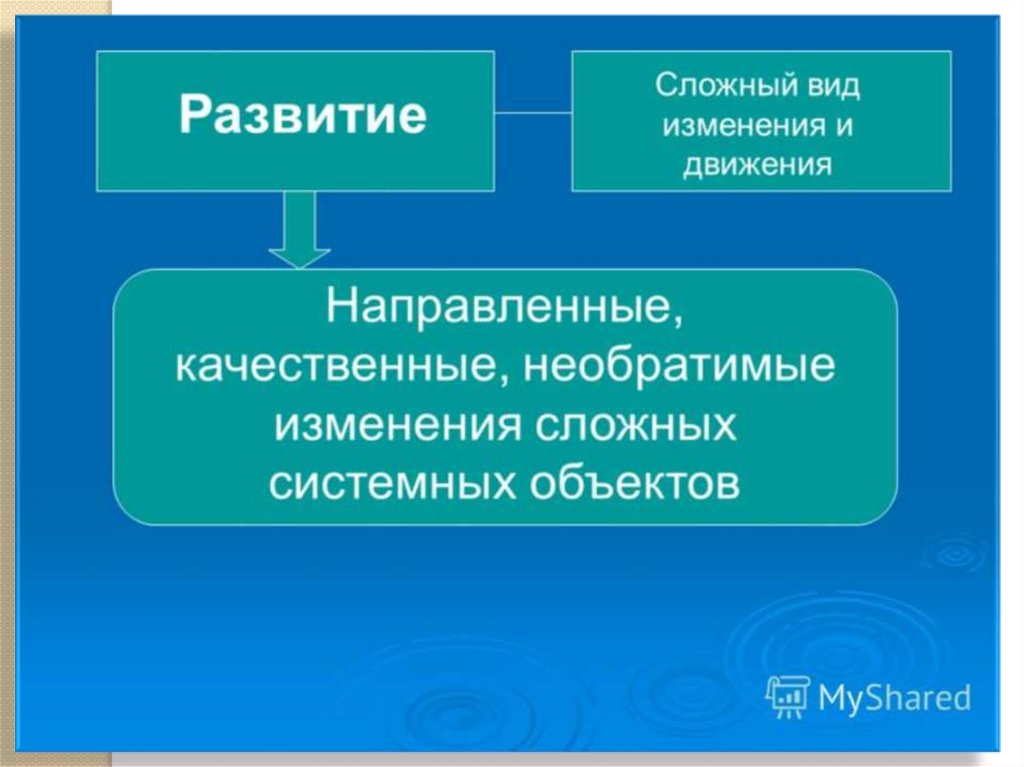 Развитие

Сложный вид изменения и движения

Направленные, качественные, необратимые изменения сложных системных объектов

MyShared